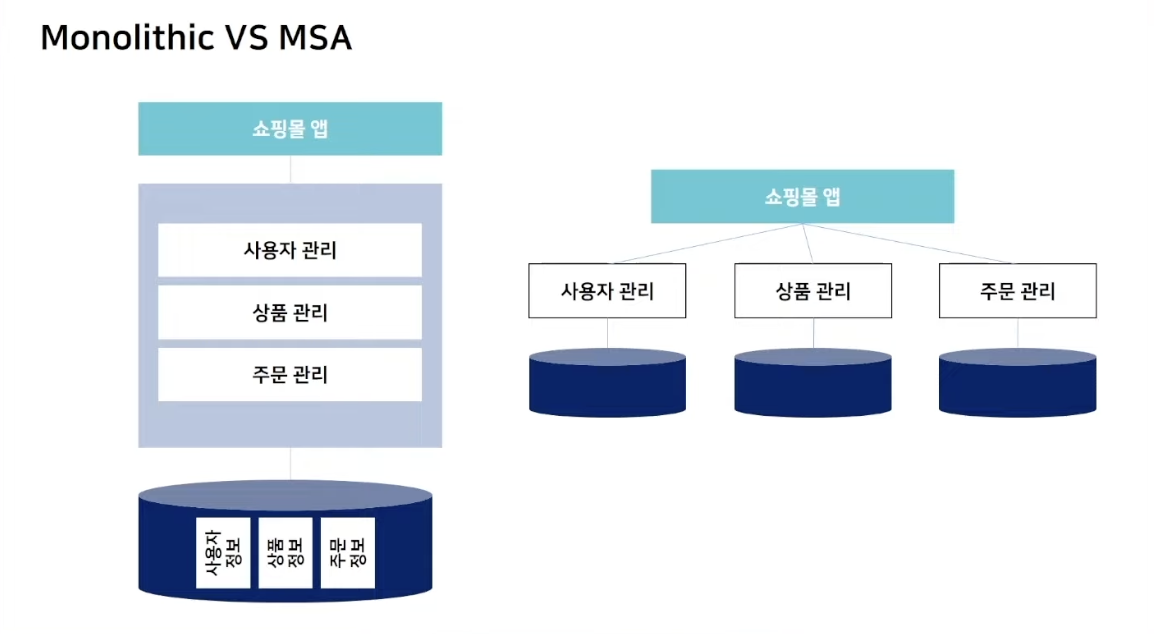 Monolithic VS MSA

쇼핑몰 앱

사용자 관리

상품 관리

주문 관리

사용자 정보

상품 정보

주문 정보

쇼핑몰 앱

사용자 관리

상품 관리

주문 관리